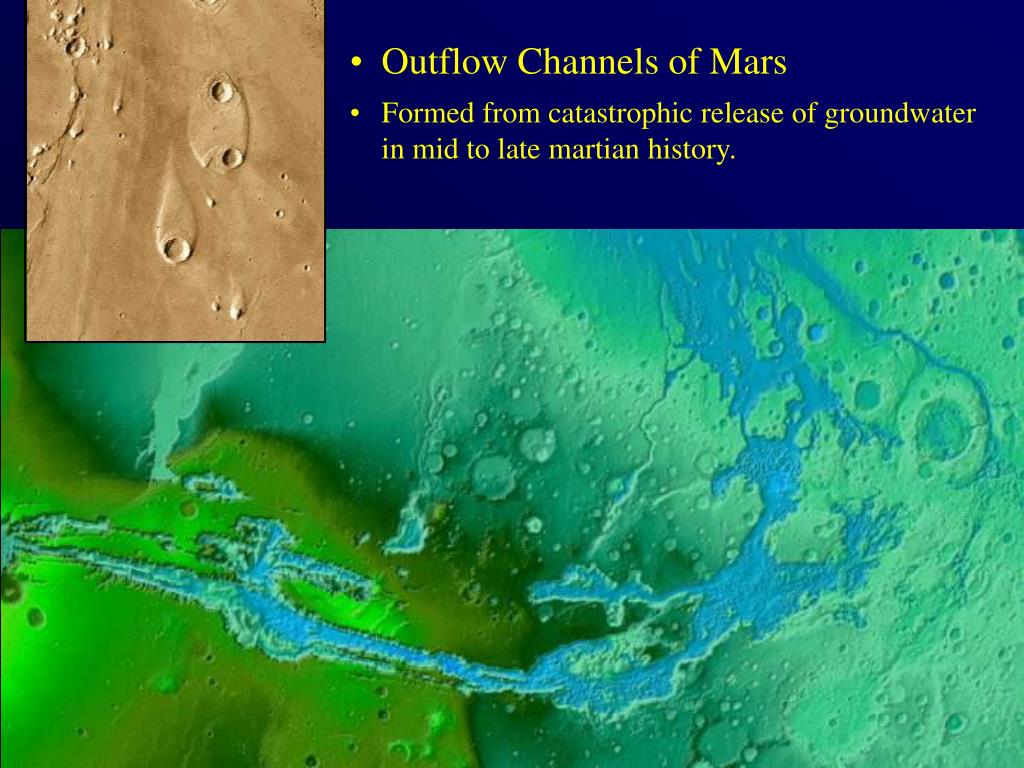 • Outflow Channels of Mars

• Formed from catastrophic release of groundwater in mid to late martian history.